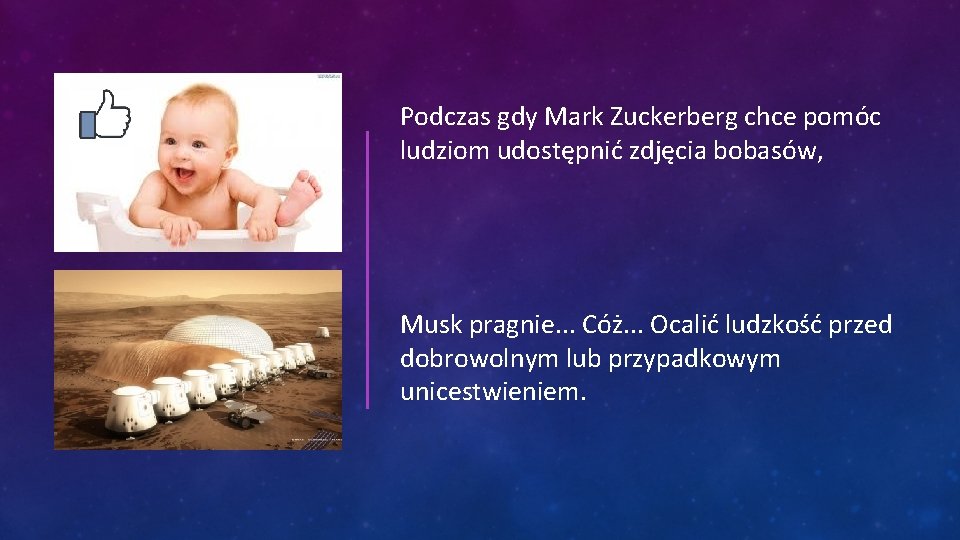 Podczas gdy Mark Zuckerberg chce pomóc ludziom udostępnić zdjęcia bobasów,

Musk pragnie... Cóż... Ocalić ludzkość przed dobrowolnym lub przypadkowym unicestwieniem.